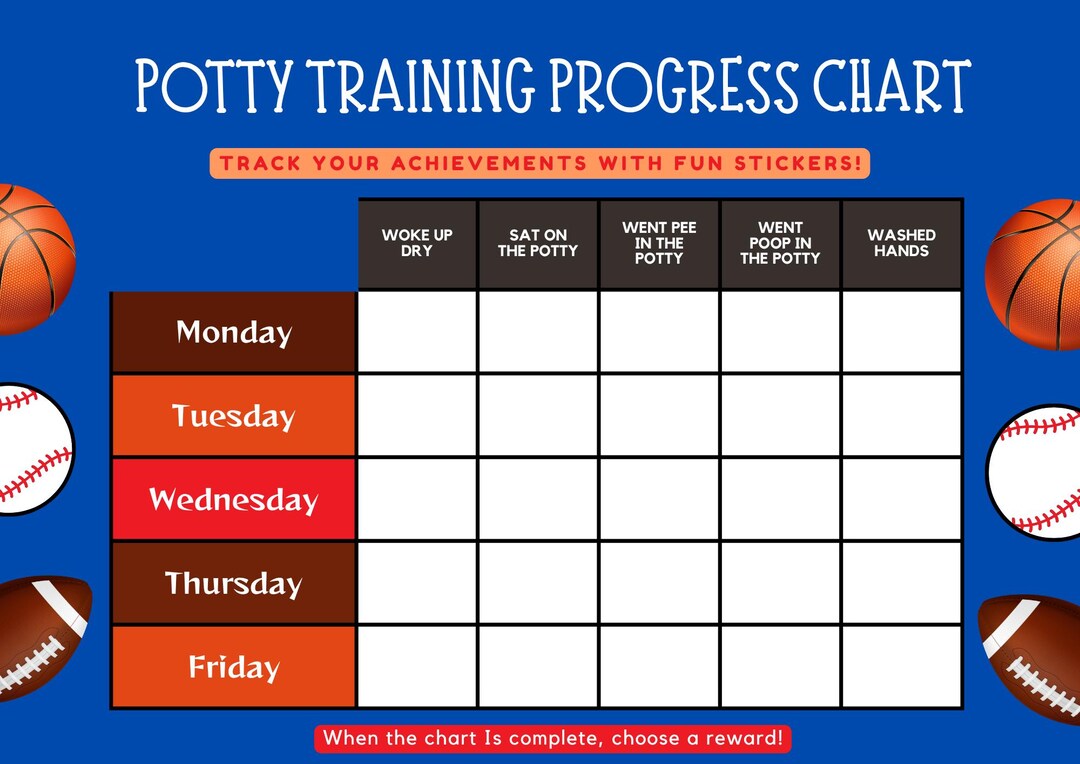 POTTY TRAINING PROGRESS CHART

TRACK YOUR ACHIEVEMENTS WITH FUN STICKERS!

| | WOKE UP DRY | SAT ON THE POTTY | WENT PEE IN THE POTTY | WENT POOP IN THE POTTY | WASHED HANDS |
|---|---|---|---|---|---|
| Monday | | | | | |
| Tuesday | | | | | |
| Wednesday | | | | | |
| Thursday | | | | | |
| Friday | | | | | |

When the chart Is complete, choose a reward!